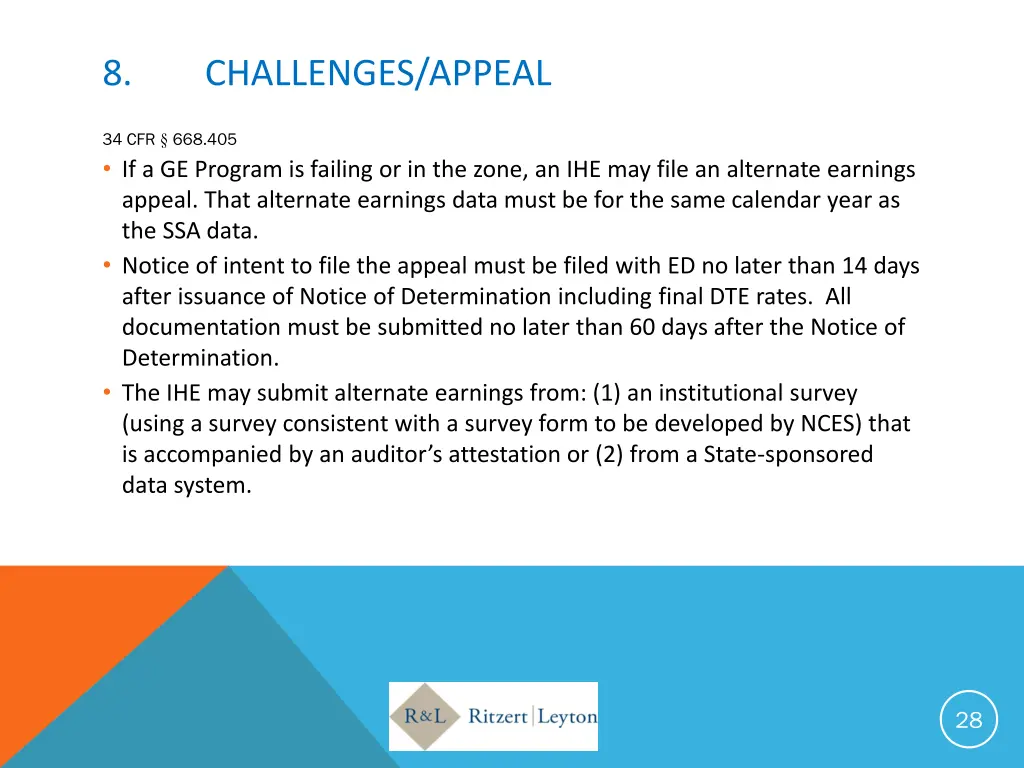 8. CHALLENGES/APPEAL

34 CFR § 668.405

• If a GE Program is failing or in the zone, an IHE may file an alternate earnings appeal. That alternate earnings data must be for the same calendar year as the SSA data.
• Notice of intent to file the appeal must be filed with ED no later than 14 days after issuance of Notice of Determination including final DTE rates. All documentation must be submitted no later than 60 days after the Notice of Determination.
• The IHE may submit alternate earnings from: (1) an institutional survey (using a survey consistent with a survey form to be developed by NCES) that is accompanied by an auditor's attestation or (2) from a State-sponsored data system.

R&L Ritzert | Leyton

28